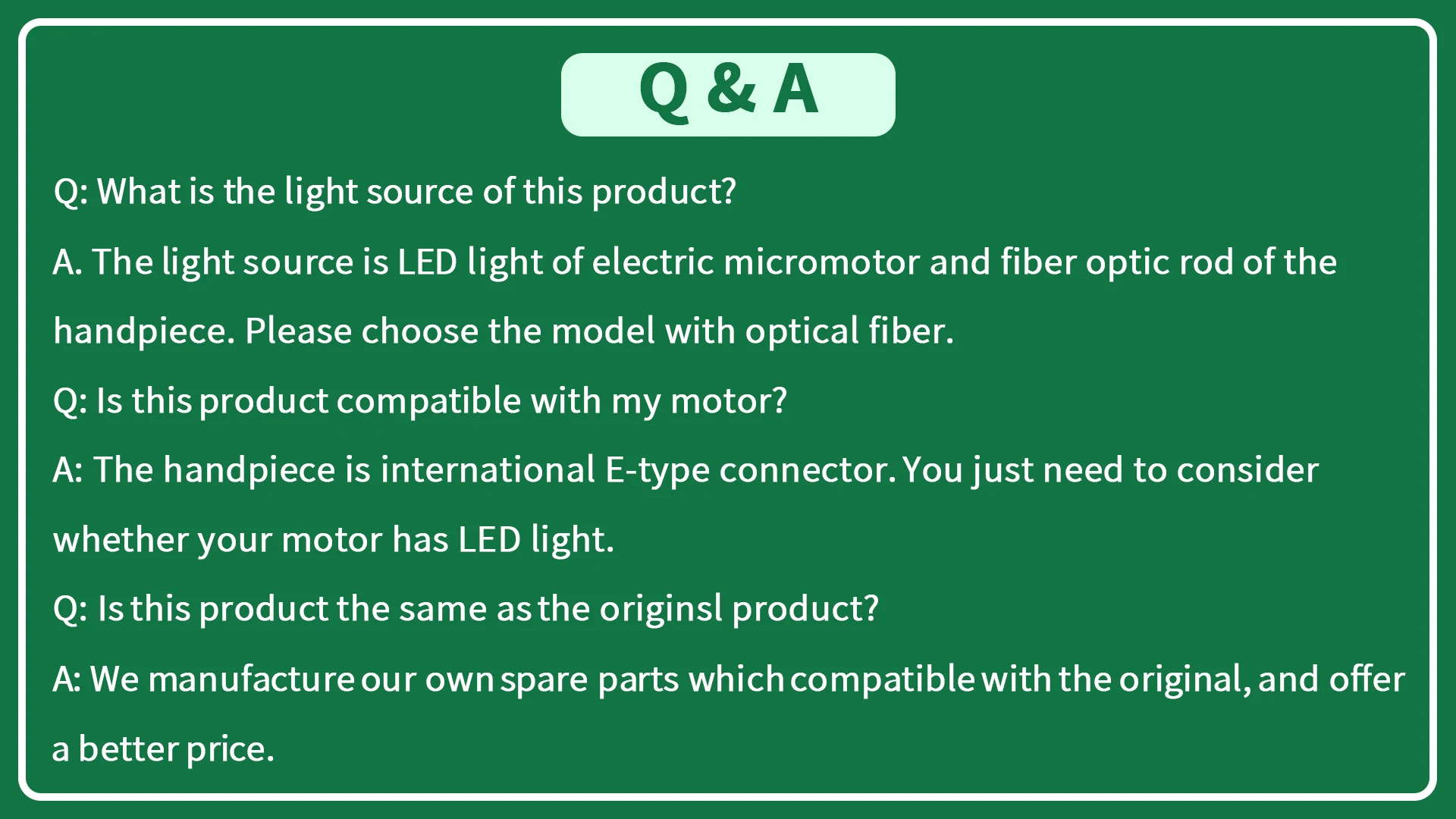 Q & A

Q: What is the light source of this product?

A. The light source is LED light of electric micromotor and fiber optic rod of the handpiece. Please choose the model with optical fiber.

Q: Is this product compatible with my motor?

A: The handpiece is international E-type connector. You just need to consider whether your motor has LED light.

Q: Is this product the same as the originsl product?

A: We manufacture our own spare parts which compatible with the original, and offer a better price.